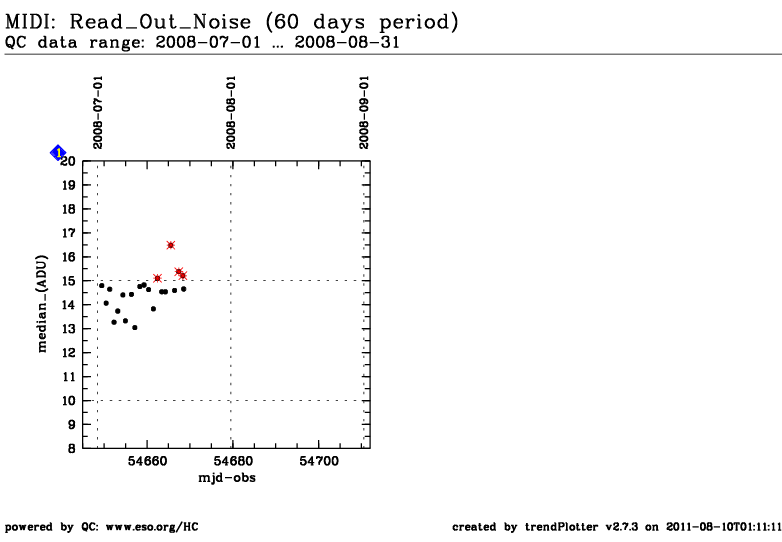 MIDI: Read_Out_Noise (60 days period)
QC data range: 2008-07-01 ... 2008-08-31

2008-07-01
2008-08-01
2008-09-01

1

20
19
18
17
16
15
14
13
12
11
10
9
8

median_(ADU)

54660
54680
54700
mjd-obs

powered by QC: www.eso.org/HC

created by trendPlotter v2.7.3 on 2011-08-10T01:11:11